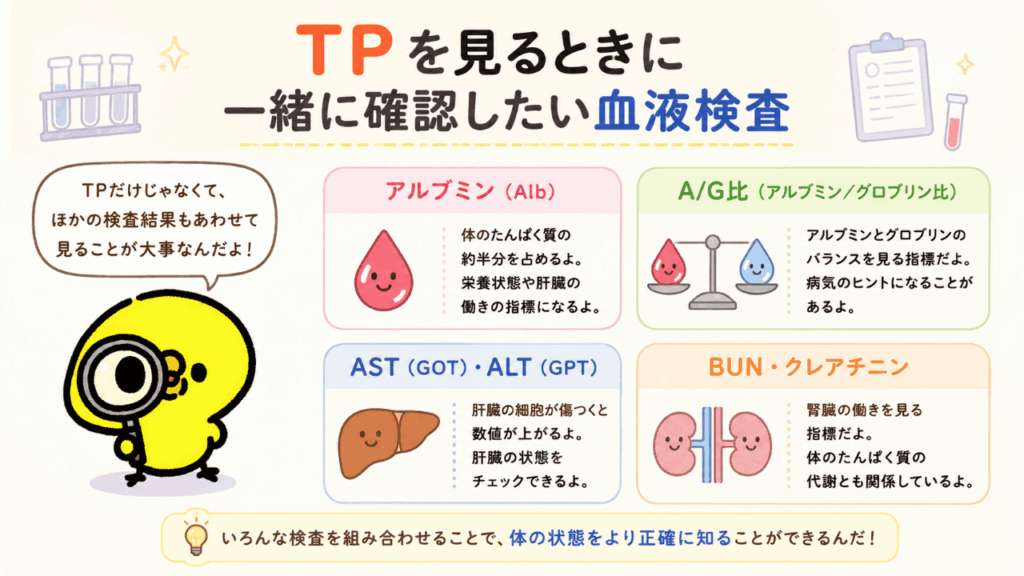 TPを見るときに
一緒に確認したい血液検査

TPだけじゃなくて、ほかの検査結果もあわせて見ることが大事なんだよ！

アルブミン（Alb）

体のたんぱく質の約半分を占めるよ。栄養状態や肝臓の働きの指標になるよ。

A/G比（アルブミン/グロブリン比）

アルブミンとグロブリンのバランスを見る指標だよ。病気のヒントになることがあるよ。

AST（GOT）・ALT（GPT）

肝臓の細胞が傷つくと数値が上がるよ。肝臓の状態をチェックできるよ。

BUN・クレアチニン

腎臓の働きを見る指標だよ。体のたんぱく質の代謝とも関係しているよ。

いろんな検査を組み合わせることで、体の状態をより正確に知ることができるんだ！